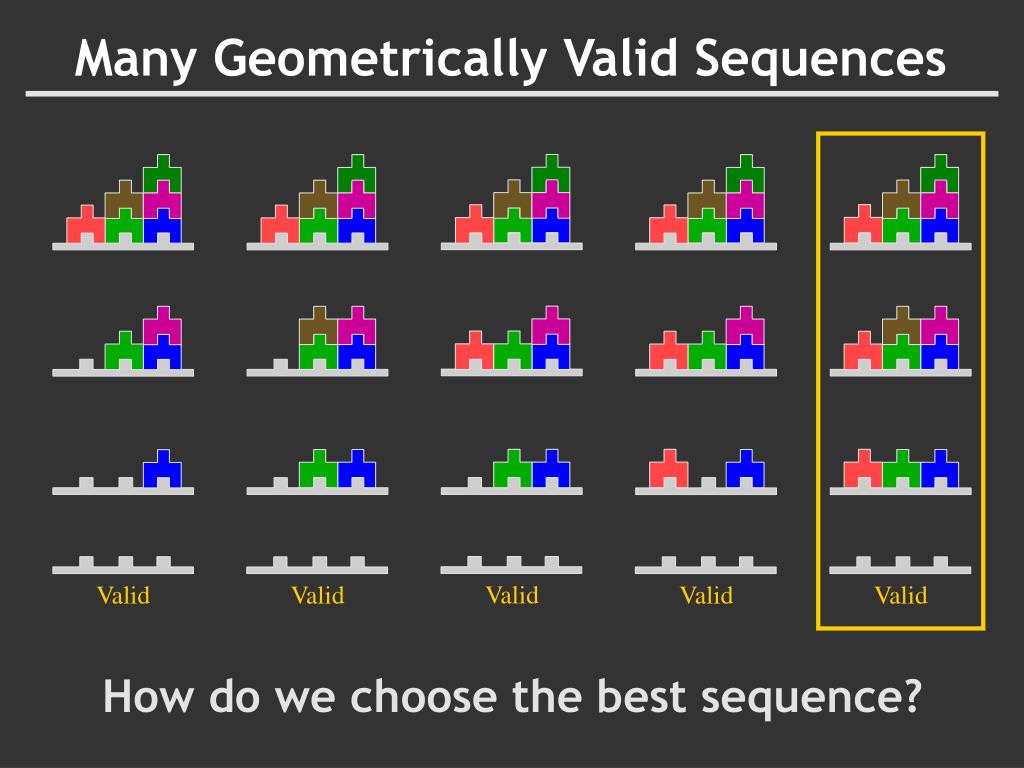 Many Geometrically Valid Sequences

Valid Valid Valid Valid Valid

How do we choose the best sequence?